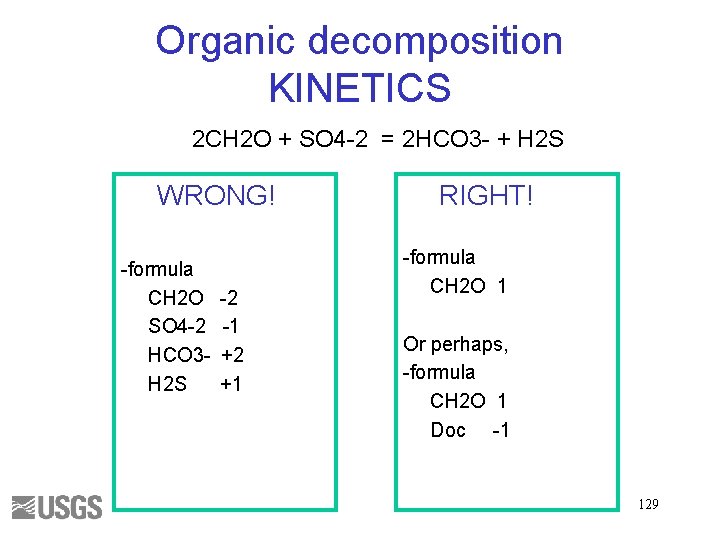 Organic decomposition KINETICS

2CH2O + SO4-2 = 2HCO3- + H2S

WRONG!

-formula
CH2O -2
SO4-2 -1
HCO3- +2
H2S +1

RIGHT!

-formula
CH2O 1

Or perhaps,
-formula
CH2O 1
Doc -1

USGS

129